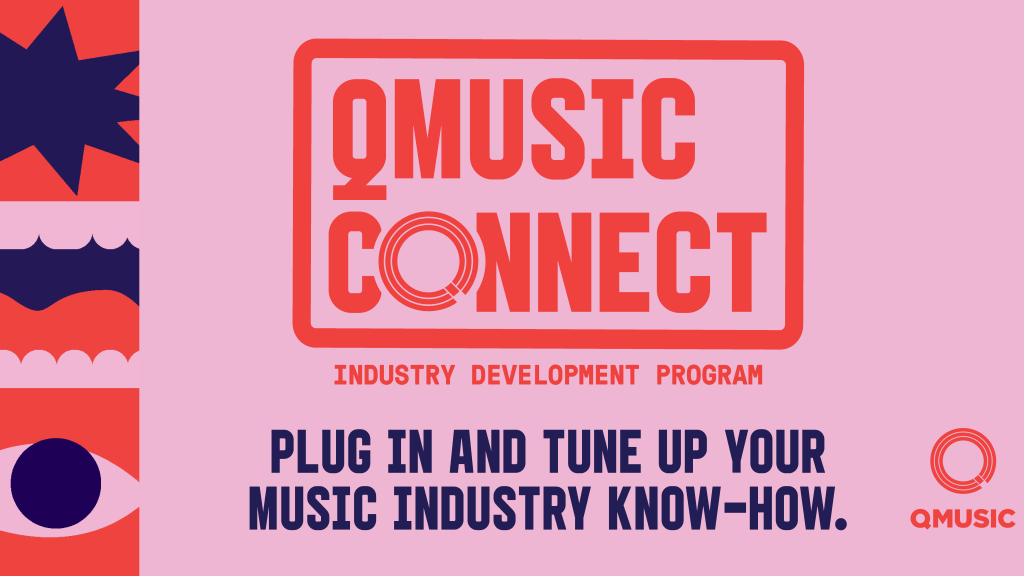 QMUSIC CONNECT

INDUSTRY DEVELOPMENT PROGRAM

PLUG IN AND TUNE UP YOUR MUSIC INDUSTRY KNOW-HOW.

QMUSIC